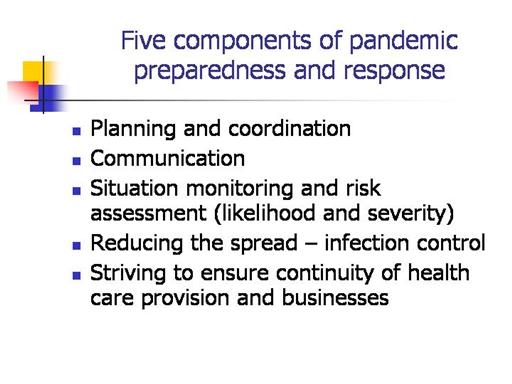 Five components of pandemic preparedness and response

- Planning and coordination
- Communication
- Situation monitoring and risk assessment (likelihood and severity)
- Reducing the spread – infection control
- Striving to ensure continuity of health care provision and businesses